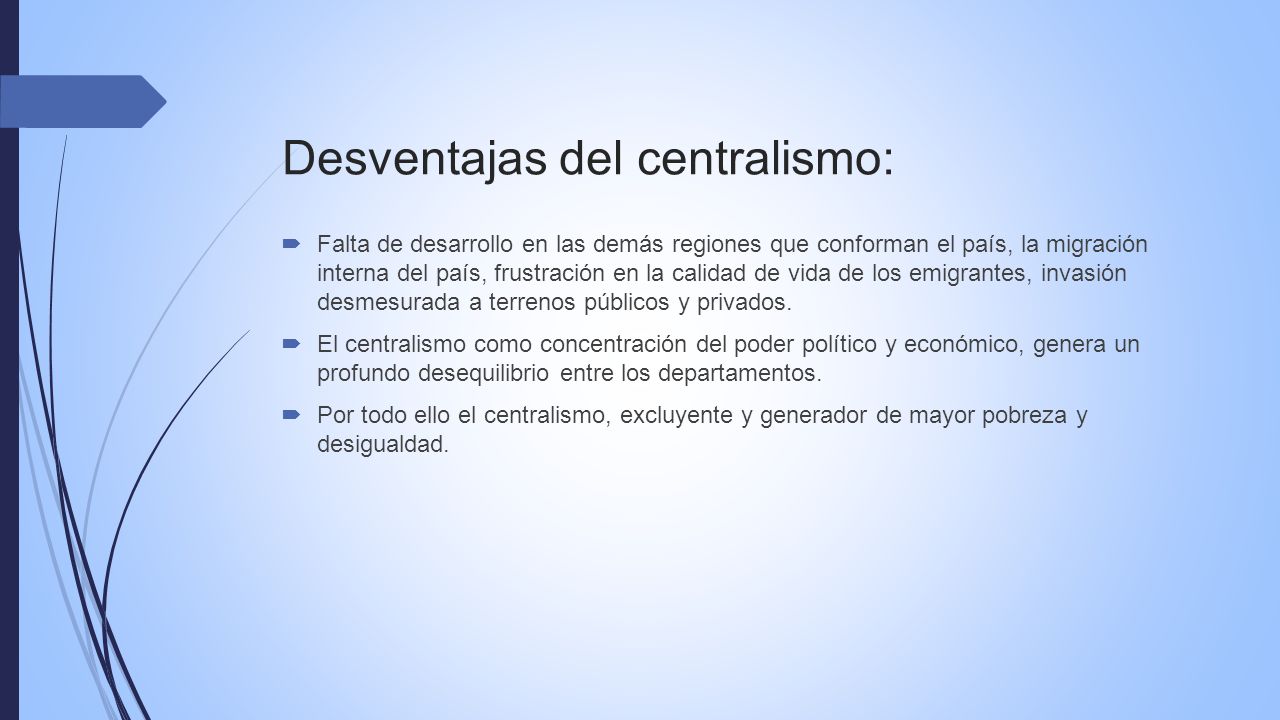 Desventajas del centralismo:

Falta de desarrollo en las demás regiones que conforman el país, la migración interna del país, frustración en la calidad de vida de los emigrantes, invasión desmesurada a terrenos públicos y privados.

El centralismo como concentración del poder político y económico, genera un profundo desequilibrio entre los departamentos.

Por todo ello el centralismo, excluyente y generador de mayor pobreza y desigualdad.